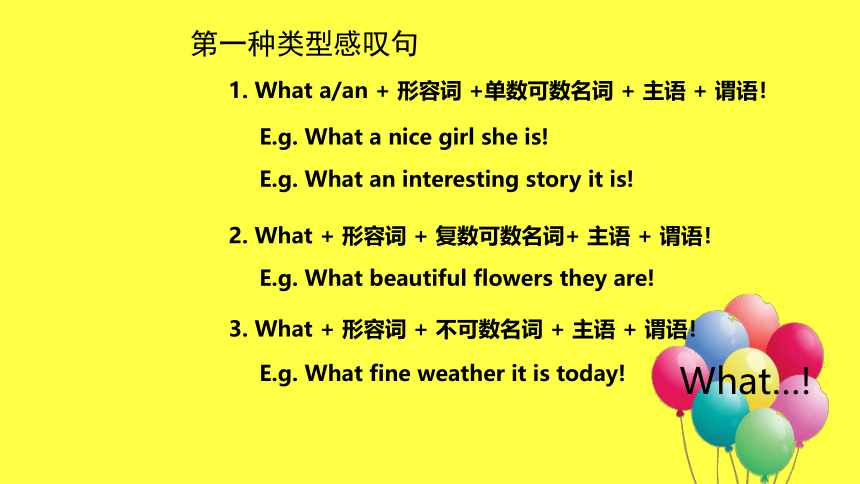 第一种类型感叹句

1. What a/an + 形容词 +单数可数名词 + 主语 + 谓语!

E.g. What a nice girl she is!

E.g. What an interesting story it is!

2. What + 形容词 + 复数可数名词+ 主语 + 谓语!

E.g. What beautiful flowers they are!

3. What + 形容词 + 不可数名词 + 主语 + 谓语!

E.g. What fine weather it is today!

What…!